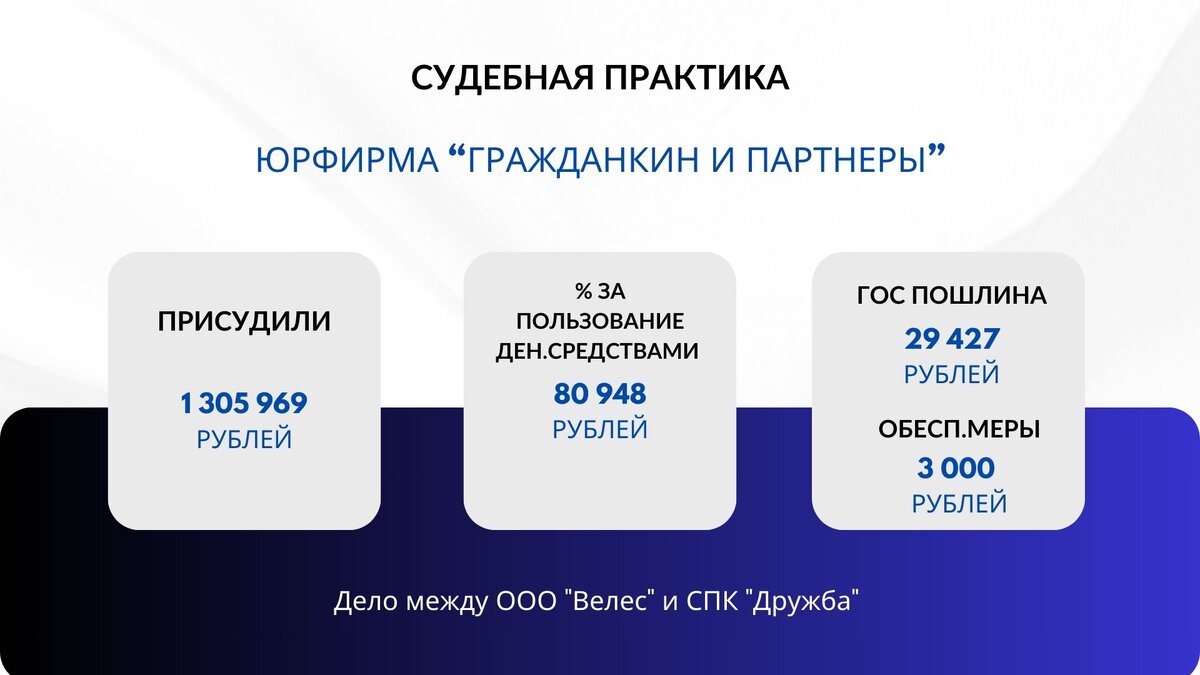 СУДЕБНАЯ ПРАКТИКА

ЮРФИРМА “ГРАЖДАНКИН И ПАРТНЕРЫ”

ПРИСУДИЛИ

1 305 969
РУБЛЕЙ

% ЗА ПОЛЬЗОВАНИЕ ДЕН.СРЕДСТВАМИ

80 948
РУБЛЕЙ

ГОС ПОШЛИНА

29 427
РУБЛЕЙ

ОБЕСП.МЕРЫ

3 000
РУБЛЕЙ

Дело между ООО "Велес" и СПК "Дружба"